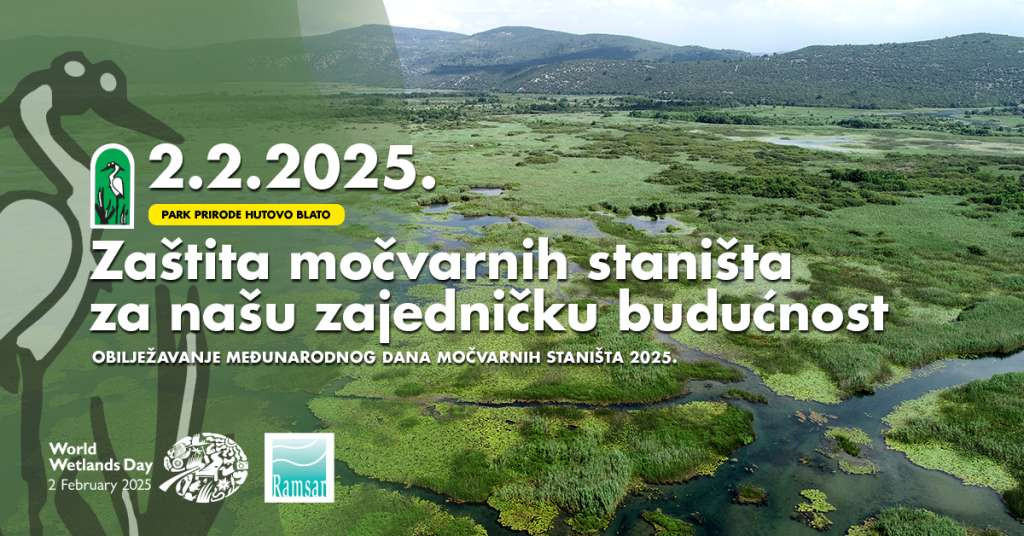 2.2.2025.

PARK PRIRODE HUTOVO BLATO

Zaštita močvarnih staništa za našu zajedničku budućnost

OBILJEŽAVANJE MEĐUNARODNOG DANA MOČVARNIH STANIŠTA 2025.

World Wetlands Day
2 February 2025

Ramsar